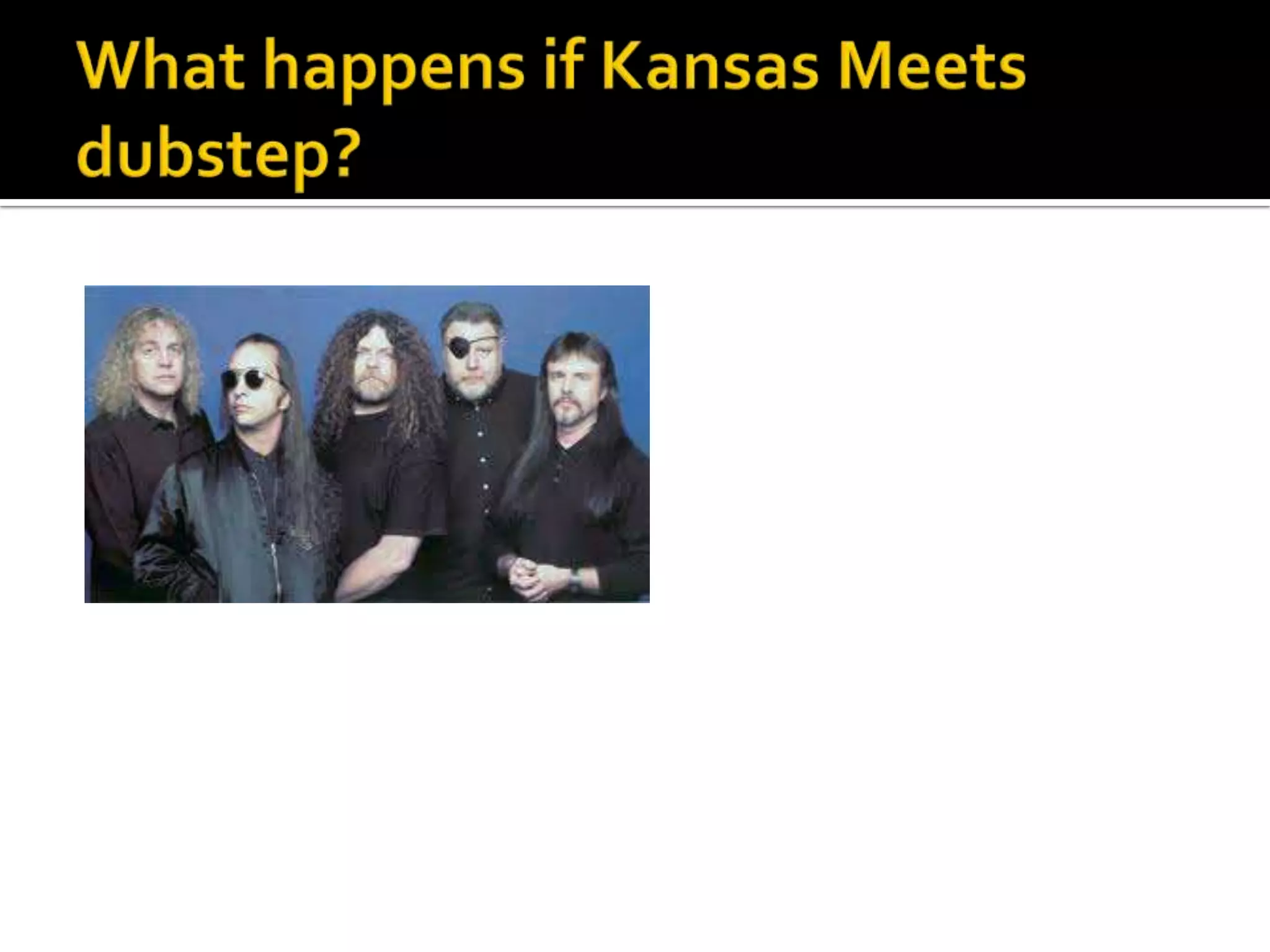 What happens if Kansas Meets dubstep?